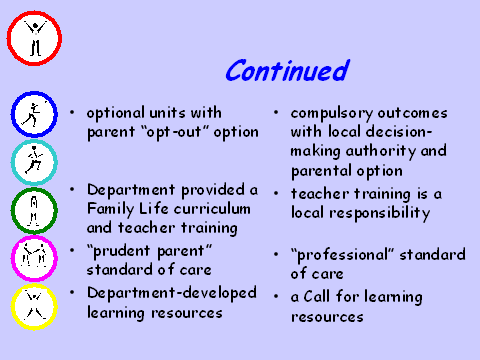 Continued

• optional units with parent “opt-out” option

• Department provided a Family Life curriculum and teacher training

• “prudent parent” standard of care

• Department-developed learning resources

• compulsory outcomes with local decision-making authority and parental option

• teacher training is a local responsibility

• “professional” standard of care

• a Call for learning resources